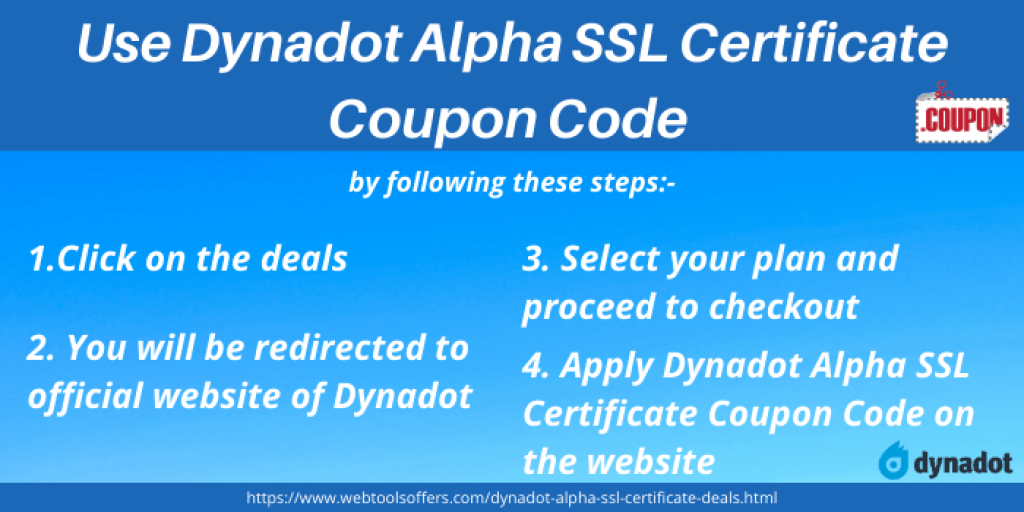 Use Dynadot Alpha SSL Certificate Coupon Code

COUPON

by following these steps:-

1.Click on the deals

2. You will be redirected to official website of Dynadot

3. Select your plan and proceed to checkout

4. Apply Dynadot Alpha SSL Certificate Coupon Code on the website

dynadot

https://www.webtoolsoffers.com/dynadot-alpha-ssl-certificate-deals.html